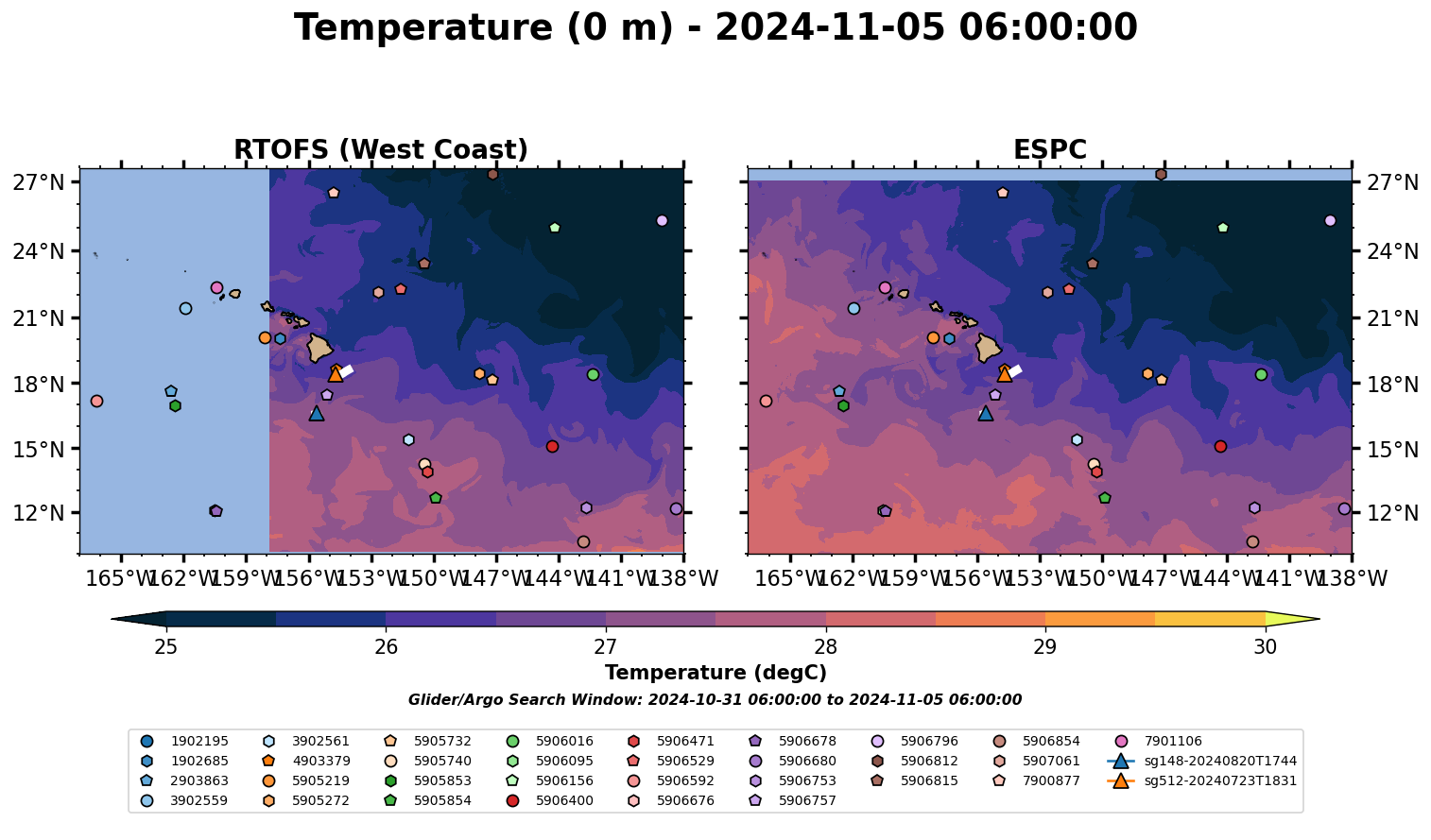 Temperature (0 m) - 2024-11-05 06:00:00

RTOFS (West Coast)

27°N
24°N
21°N
18°N
15°N
12°N

165°W 162°W 159°W 156°W 153°W 150°W 147°W 144°W 141°W 138°W

ESPC

27°N
24°N
21°N
18°N
15°N
12°N

165°W 162°W 159°W 156°W 153°W 150°W 147°W 144°W 141°W 138°W

25 26 27 28 29 30

Temperature (degC)

Glider/Argo Search Window: 2024-10-31 06:00:00 to 2024-11-05 06:00:00

1902195
1902685
2903863
3902559
3902561
4903379
5905219
5905272
5905732
5905740
5905853
5905854
5906016
5906095
5906156
5906400
5906471
5906529
5906592
5906676
5906678
5906680
5906753
5906757
5906796
5906812
5906815
5906854
5907061
7900877
7901106
sg148-20240820T1744
sg512-20240723T1831